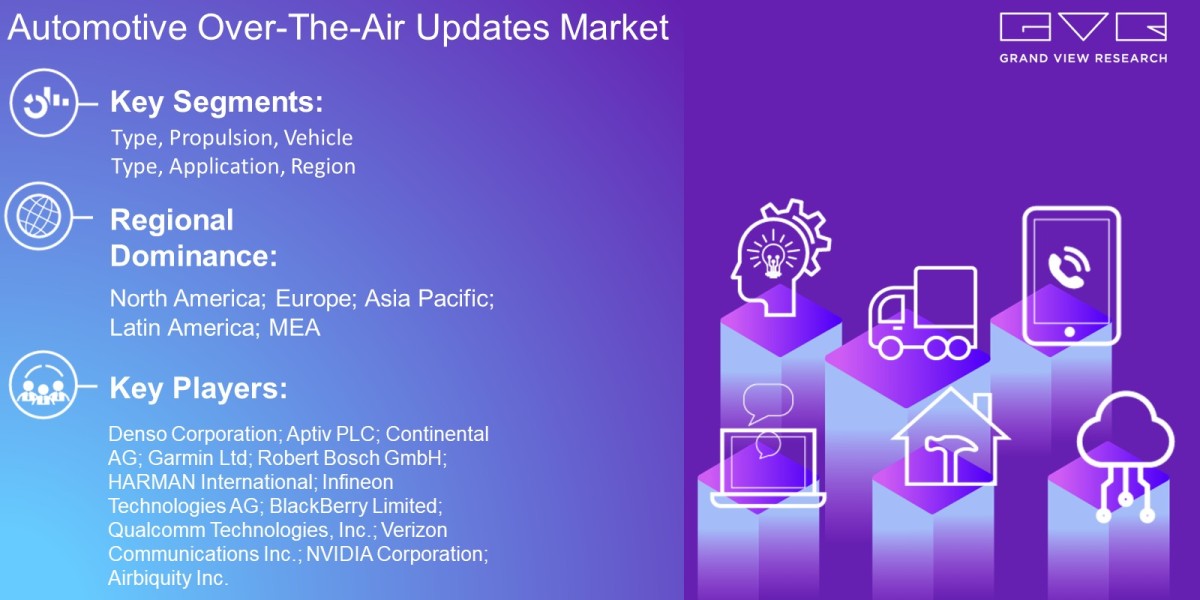 Automotive Over-The-Air Updates Market

GVR
GRAND VIEW RESEARCH

Key Segments:
Type, Propulsion, Vehicle Type, Application, Region

Regional Dominance:
North America; Europe; Asia Pacific; Latin America; MEA

Key Players:
Denso Corporation; Aptiv PLC; Continental AG; Garmin Ltd; Robert Bosch GmbH; HARMAN International; Infineon Technologies AG; BlackBerry Limited; Qualcomm Technologies, Inc.; Verizon Communications Inc.; NVIDIA Corporation; Airbiquity Inc.